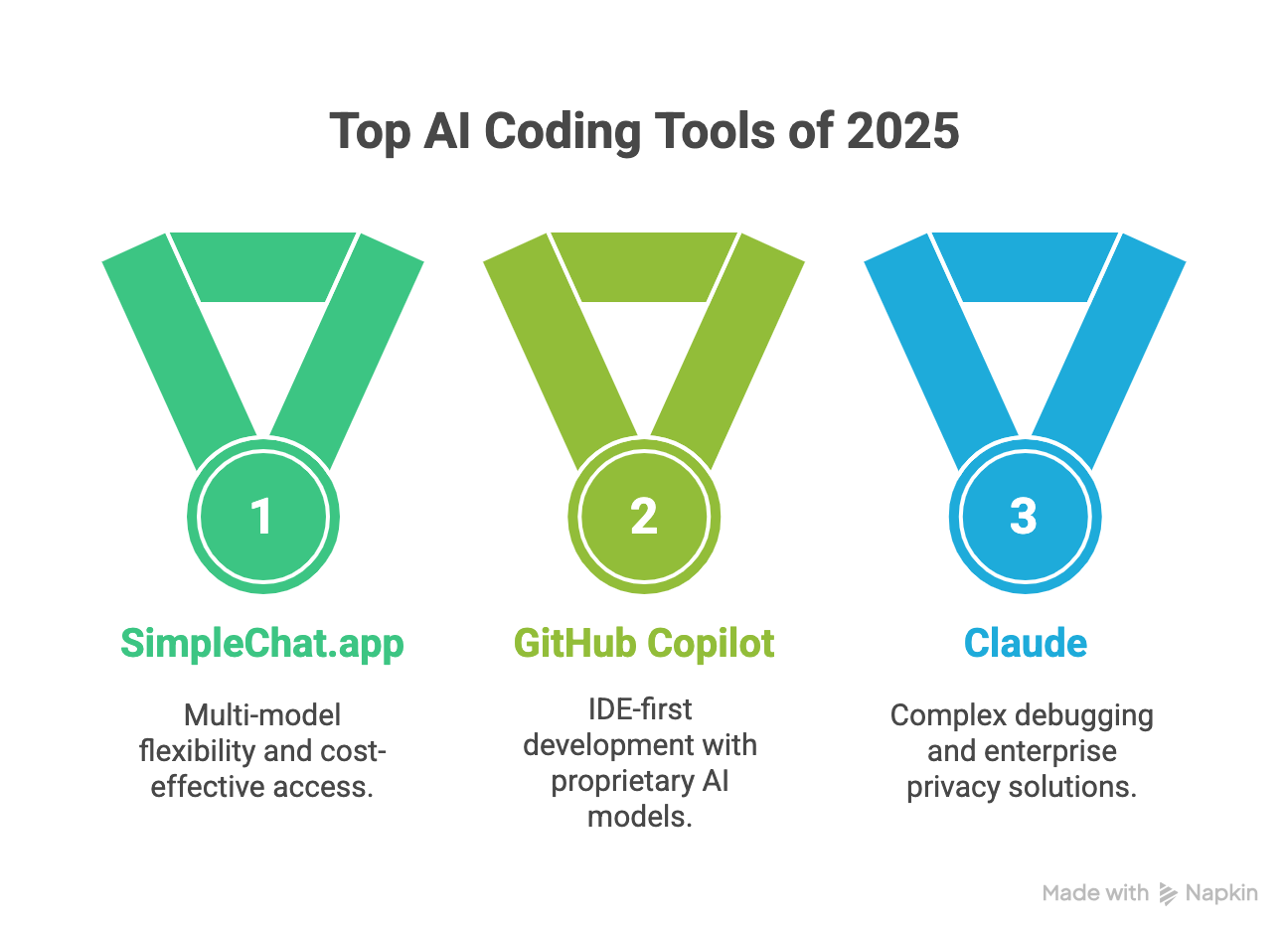 Top AI Coding Tools of 2025

1

SimpleChat.app

Multi-model flexibility and cost-effective access.

2

GitHub Copilot

IDE-first development with proprietary AI models.

3

Claude

Complex debugging and enterprise privacy solutions.

Made with Napkin